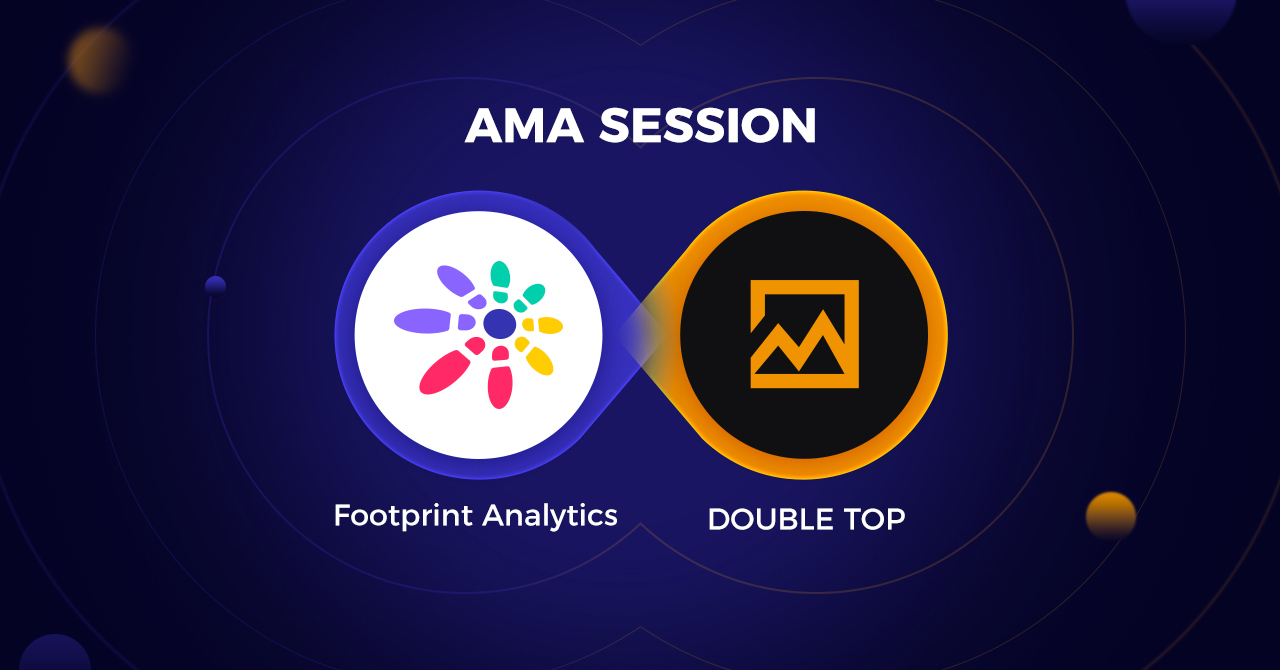 AMA SESSION

Footprint Analytics

DOUBLE TOP